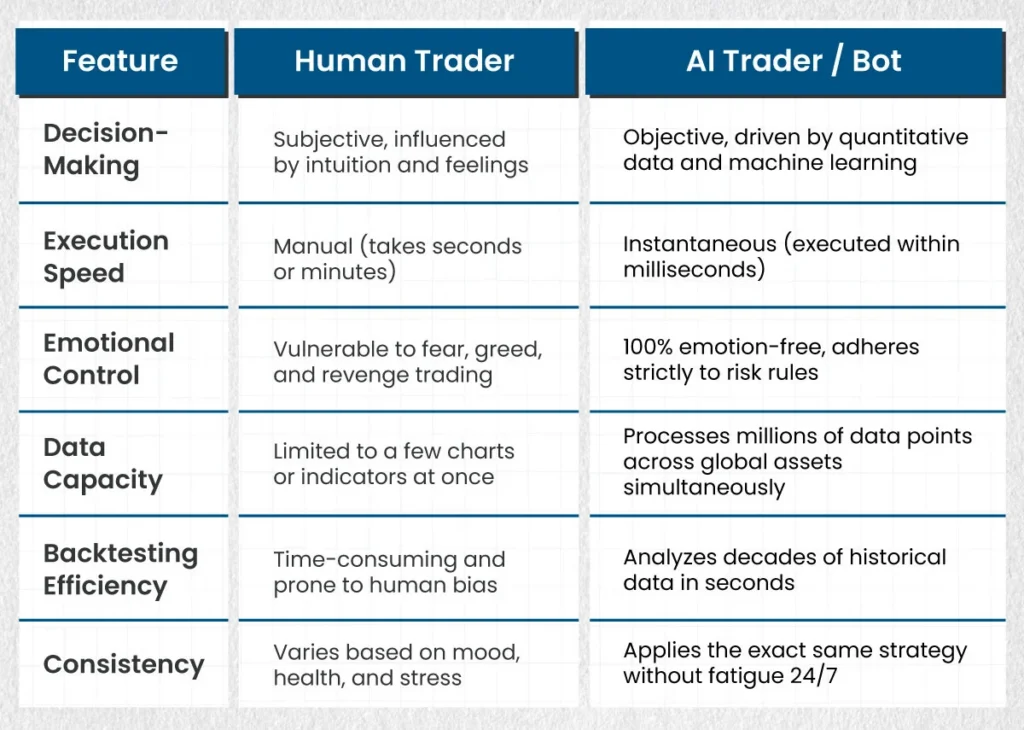 | Feature | Human Trader | AI Trader / Bot |
|---|---|---|
| Decision-Making | Subjective, influenced by intuition and feelings | Objective, driven by quantitative data and machine learning |
| Execution Speed | Manual (takes seconds or minutes) | Instantaneous (executed within milliseconds) |
| Emotional Control | Vulnerable to fear, greed, and revenge trading | 100% emotion-free, adheres strictly to risk rules |
| Data Capacity | Limited to a few charts or indicators at once | Processes millions of data points across global assets simultaneously |
| Backtesting Efficiency | Time-consuming and prone to human bias | Analyzes decades of historical data in seconds |
| Consistency | Varies based on mood, health, and stress | Applies the exact same strategy without fatigue 24/7 |